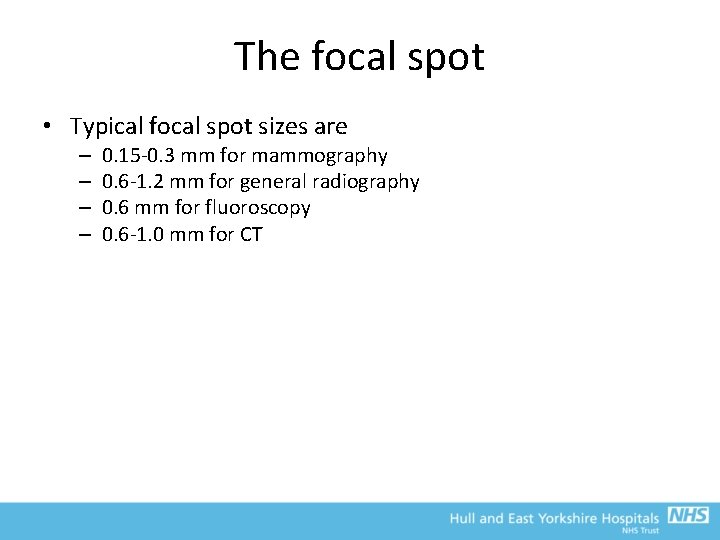 The focal spot

• Typical focal spot sizes are
– 0.15-0.3 mm for mammography
– 0.6-1.2 mm for general radiography
– 0.6 mm for fluoroscopy
– 0.6-1.0 mm for CT

Hull and East Yorkshire Hospitals NHS
NHS Trust